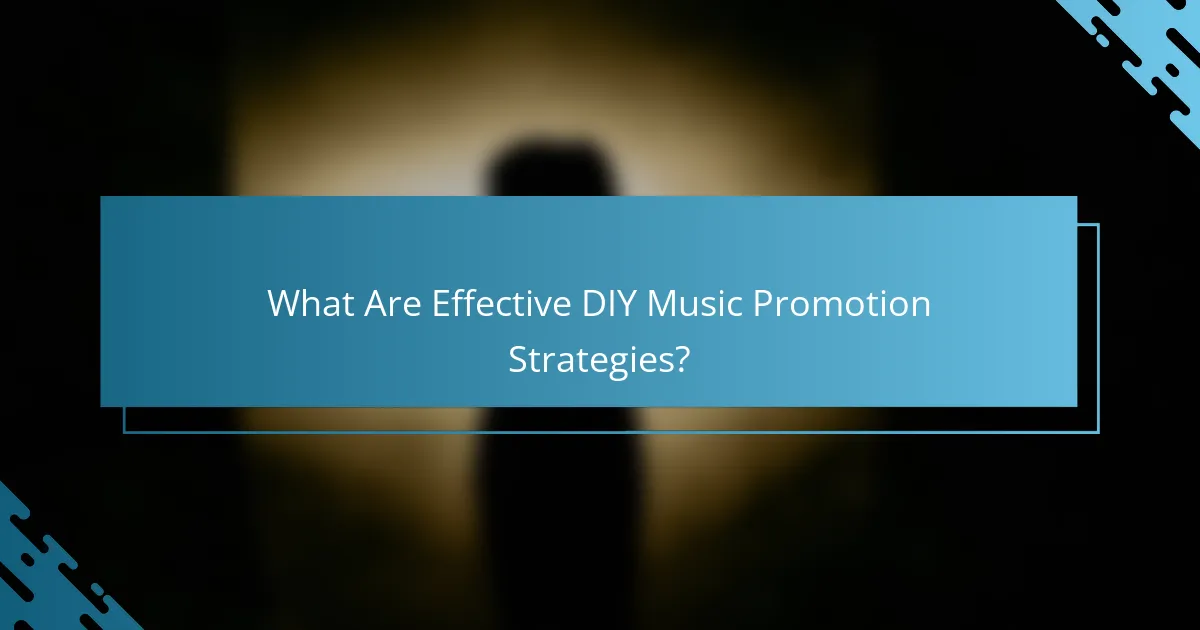 What Are Effective DIY Music Promotion Strategies?